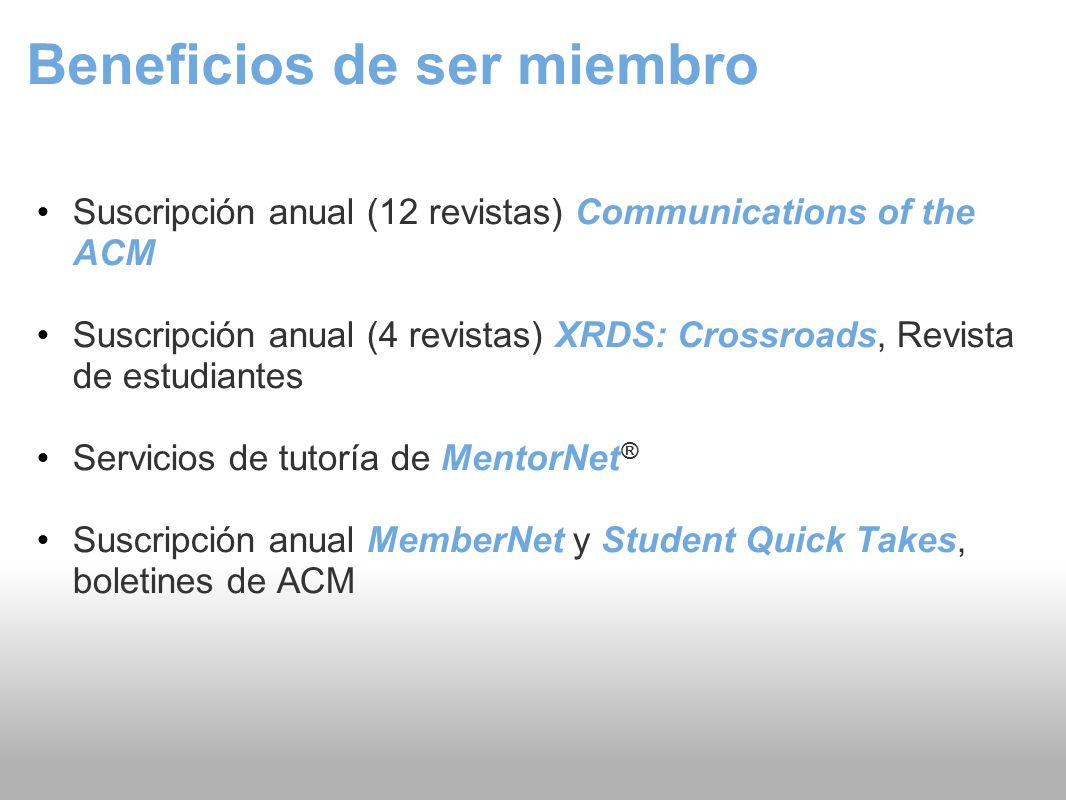 Beneficios de ser miembro

• Suscripción anual (12 revistas) Communications of the ACM

• Suscripción anual (4 revistas) XRDS: Crossroads, Revista de estudiantes

• Servicios de tutoría de MentorNet®

• Suscripción anual MemberNet y Student Quick Takes, boletines de ACM